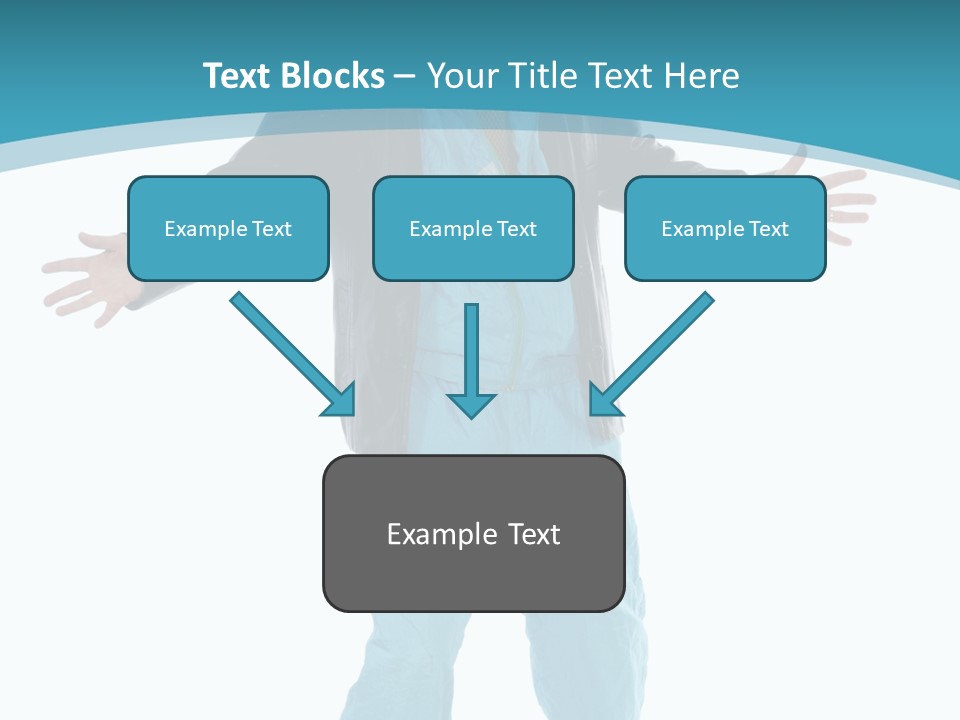 Text Blocks – Your Title Text Here

Example Text

Example Text

Example Text

Example Text